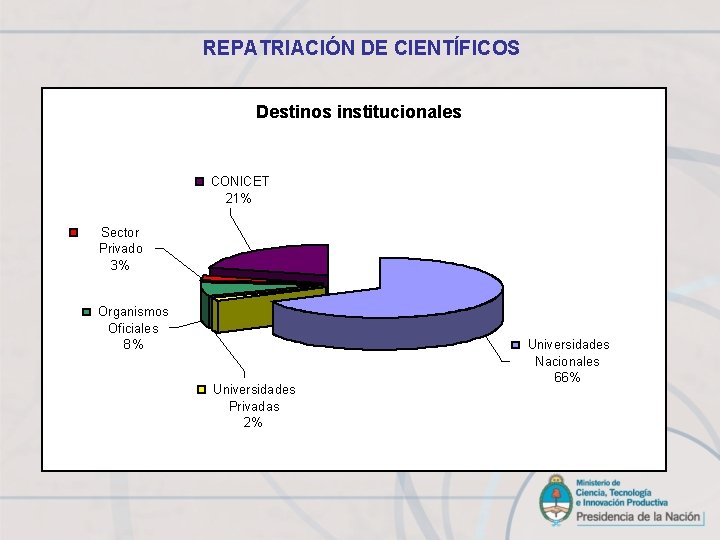 REPATRIACIÓN DE CIENTÍFICOS

Destinos institucionales

CONICET
21%

Sector Privado
3%

Organismos Oficiales
8%

Universidades Privadas
2%

Universidades Nacionales
66%

Ministerio de Ciencia, Tecnología e Innovación Productiva
Presidencia de la Nación